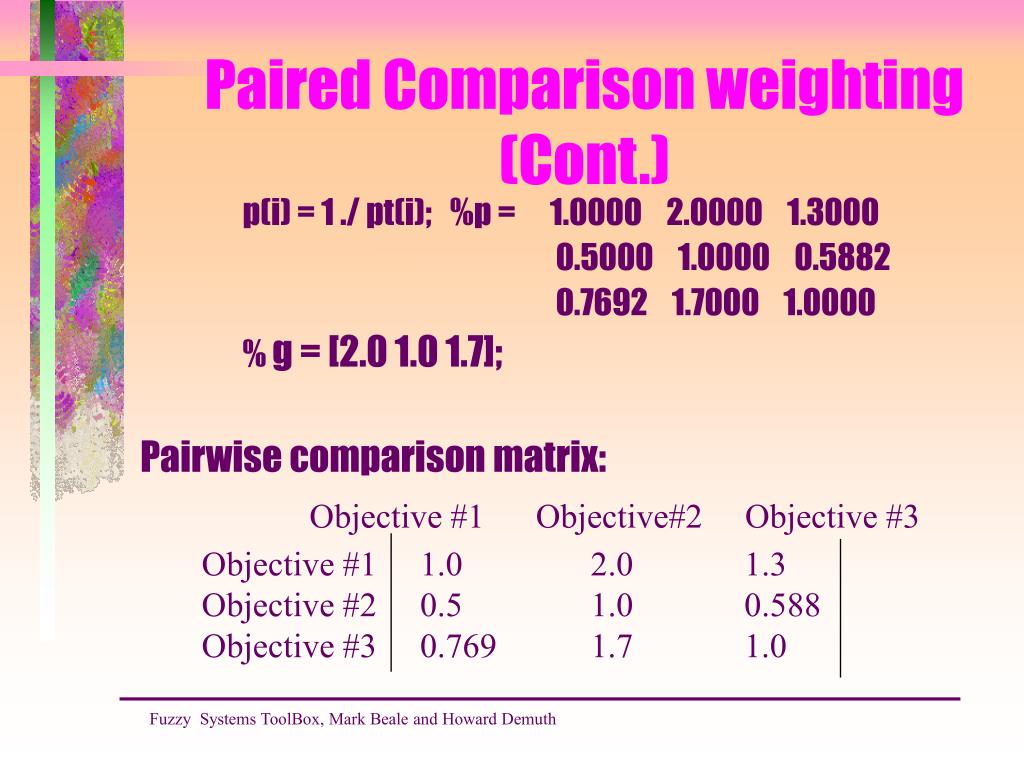 Paired Comparison weighting (Cont.)

p(i) = 1 ./ pt(i);  %p =  1.0000  2.0000  1.3000
0.5000  1.0000  0.5882
0.7692  1.7000  1.0000

% g = [2.0 1.0 1.7];

Pairwise comparison matrix:

| | Objective #1 | Objective#2 | Objective #3 |
|---|---|---|---|
| Objective #1 | 1.0 | 2.0 | 1.3 |
| Objective #2 | 0.5 | 1.0 | 0.588 |
| Objective #3 | 0.769 | 1.7 | 1.0 |

Fuzzy Systems ToolBox, Mark Beale and Howard Demuth